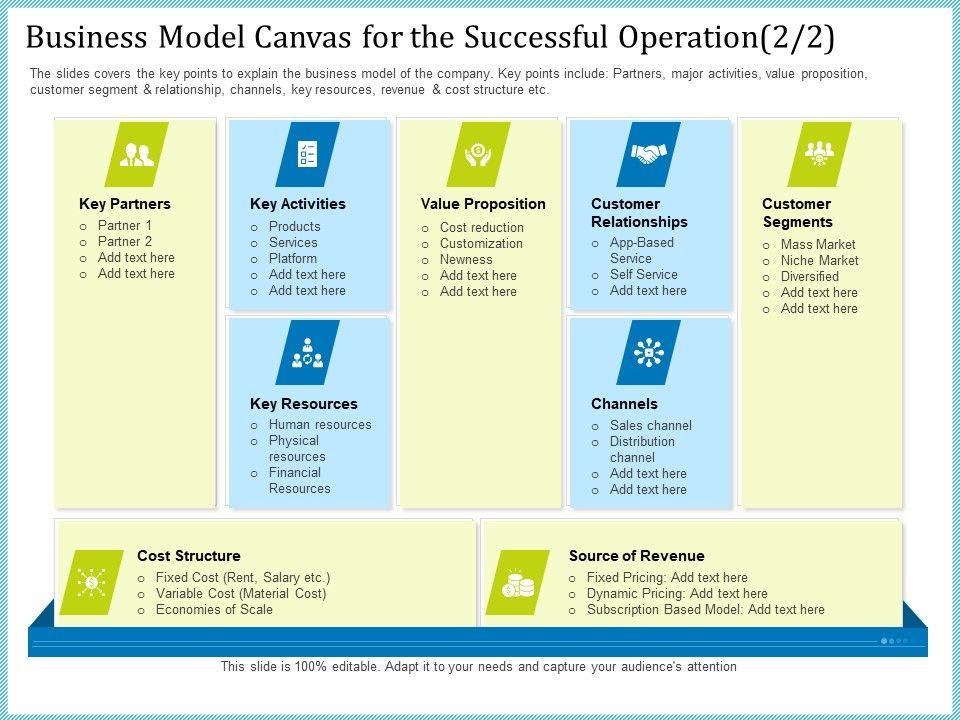 Business Model Canvas for the Successful Operation(2/2)

The slides covers the key points to explain the business model of the company. Key points include: Partners, major activities, value proposition, customer segment & relationship, channels, key resources, revenue & cost structure etc.

Key Partners
o Partner 1
o Partner 2
o Add text here
o Add text here

Key Activities
o Products
o Services
o Platform
o Add text here
o Add text here

Key Resources
o Human resources
o Physical resources
o Financial Resources

Value Proposition
o Cost reduction
o Customization
o Newness
o Add text here
o Add text here

Customer Relationships
o App-Based Service
o Self Service
o Add text here

Channels
o Sales channel
o Distribution channel
o Add text here
o Add text here

Customer Segments
o Mass Market
o Niche Market
o Diversified
o Add text here
o Add text here

Cost Structure
o Fixed Cost (Rent, Salary etc.)
o Variable Cost (Material Cost)
o Economies of Scale

Source of Revenue
o Fixed Pricing: Add text here
o Dynamic Pricing: Add text here
o Subscription Based Model: Add text here

This slide is 100% editable. Adapt it to your needs and capture your audience's attention